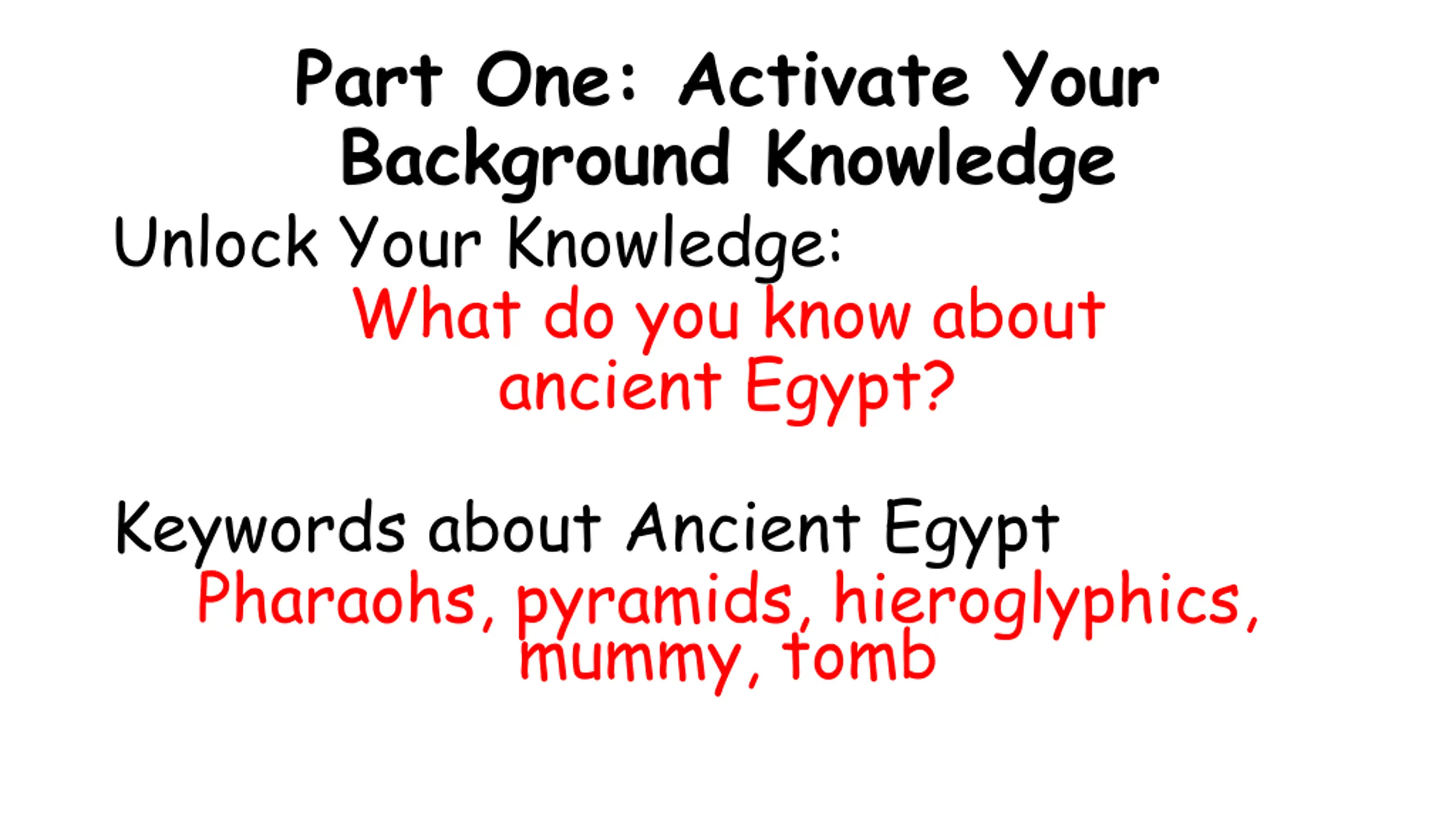 Part One: Activate Your Background Knowledge

Unlock Your Knowledge:

What do you know about ancient Egypt?

Keywords about Ancient Egypt

Pharaohs, pyramids, hieroglyphics, mummy, tomb